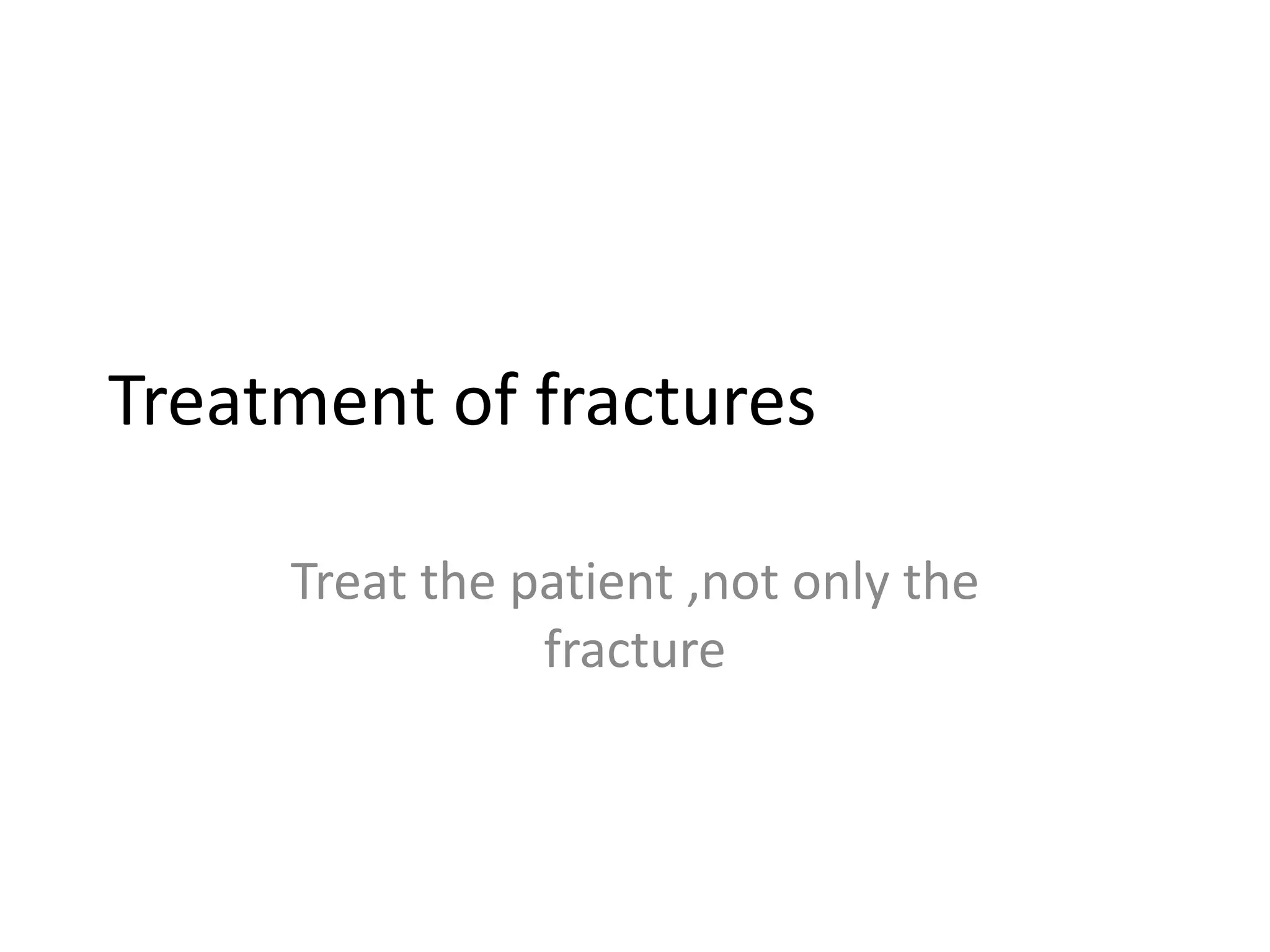 Treatment of fractures

Treat the patient ,not only the fracture